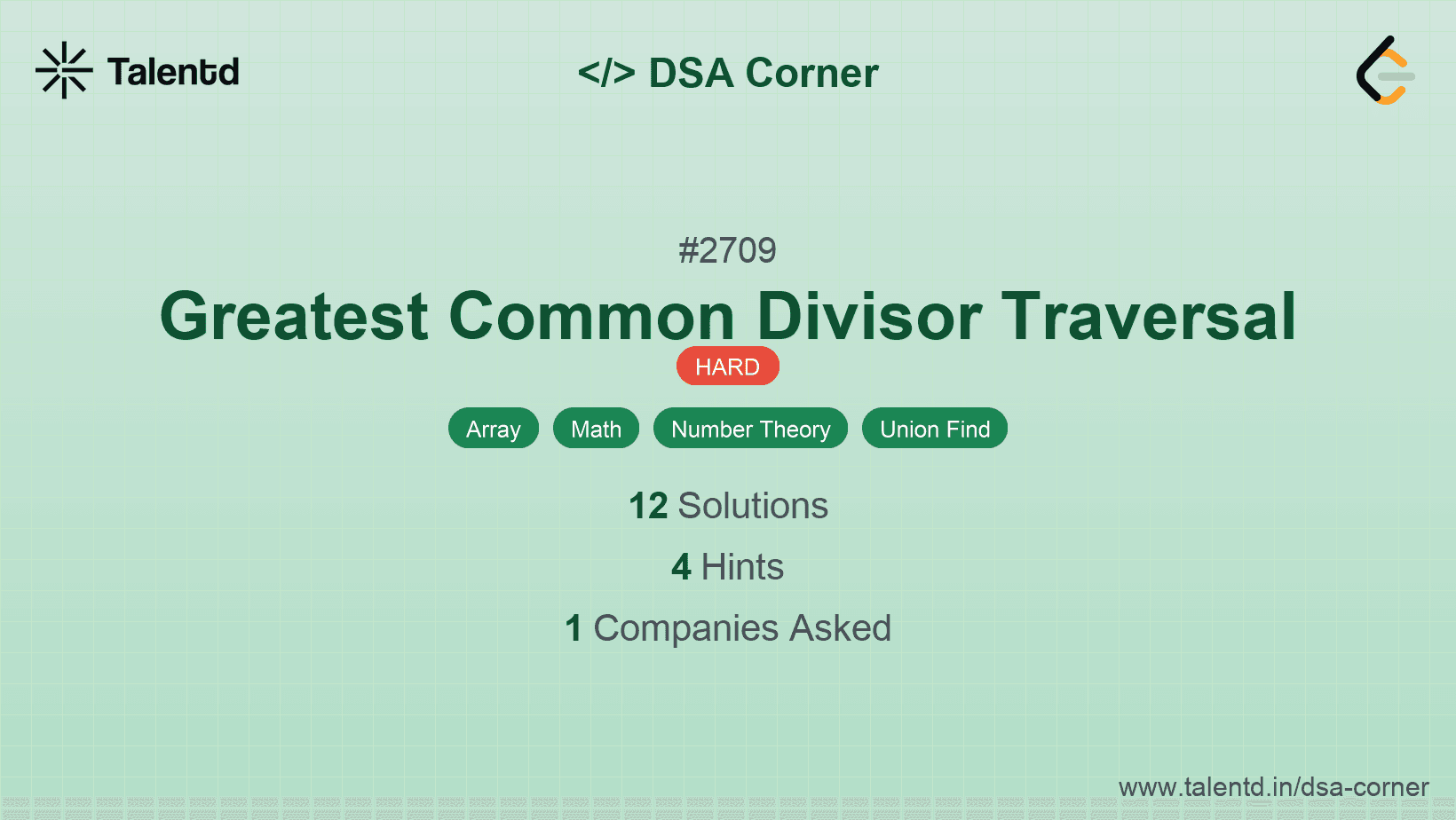 Talentd

</> DSA Corner

#2709

Greatest Common Divisor Traversal

HARD

Array Math Number Theory Union Find

12 Solutions

4 Hints

1 Companies Asked

www.talentd.in/dsa-corner